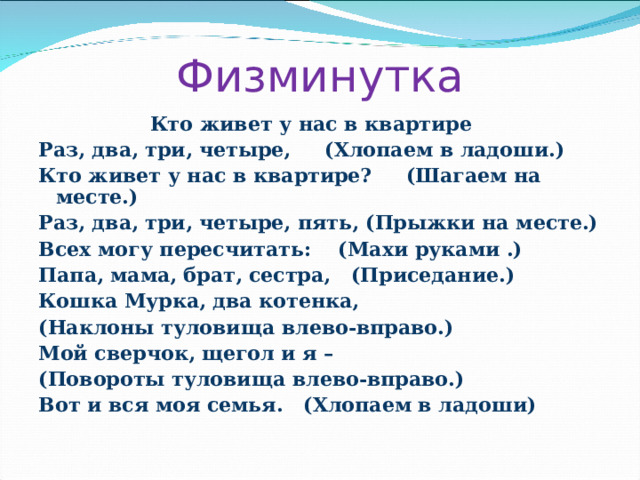 Физминутка

Кто живет у нас в квартире

Раз, два, три, четыре, (Хлопаем в ладоши.)

Кто живет у нас в квартире? (Шагаем на месте.)

Раз, два, три, четыре, пять, (Прыжки на месте.)

Всех могу пересчитать: (Махи руками .)

Папа, мама, брат, сестра, (Приседание.)

Кошка Мурка, два котенка,

(Наклоны туловища влево-вправо.)

Мой сверчок, щегол и я –

(Повороты туловища влево-вправо.)

Вот и вся моя семья. (Хлопаем в ладоши)